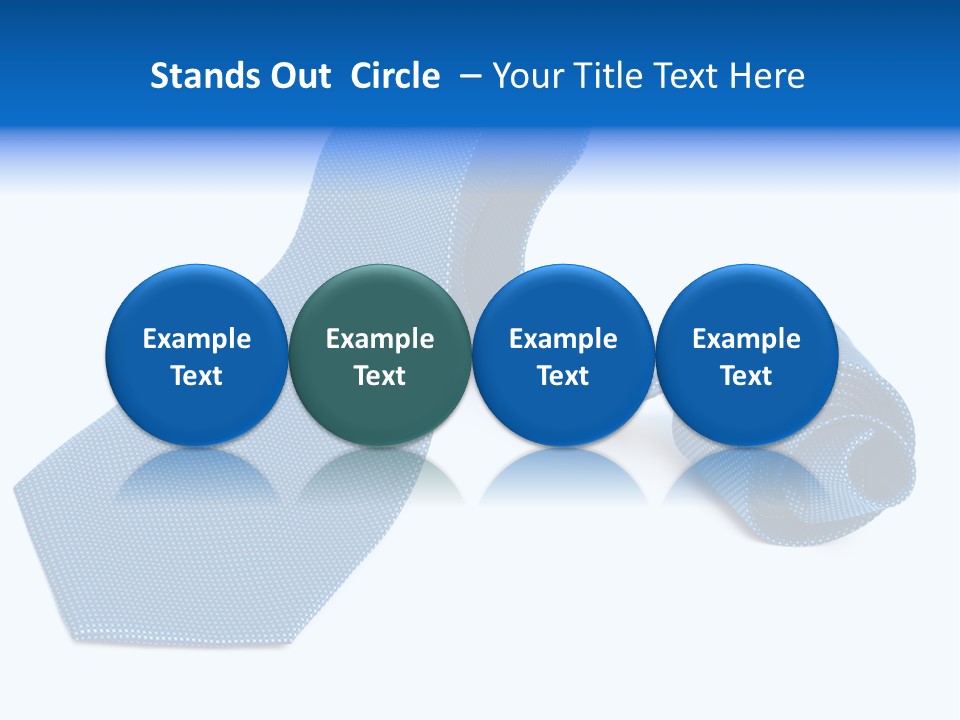 Stands Out Circle – Your Title Text Here

Example Text

Example Text

Example Text

Example Text